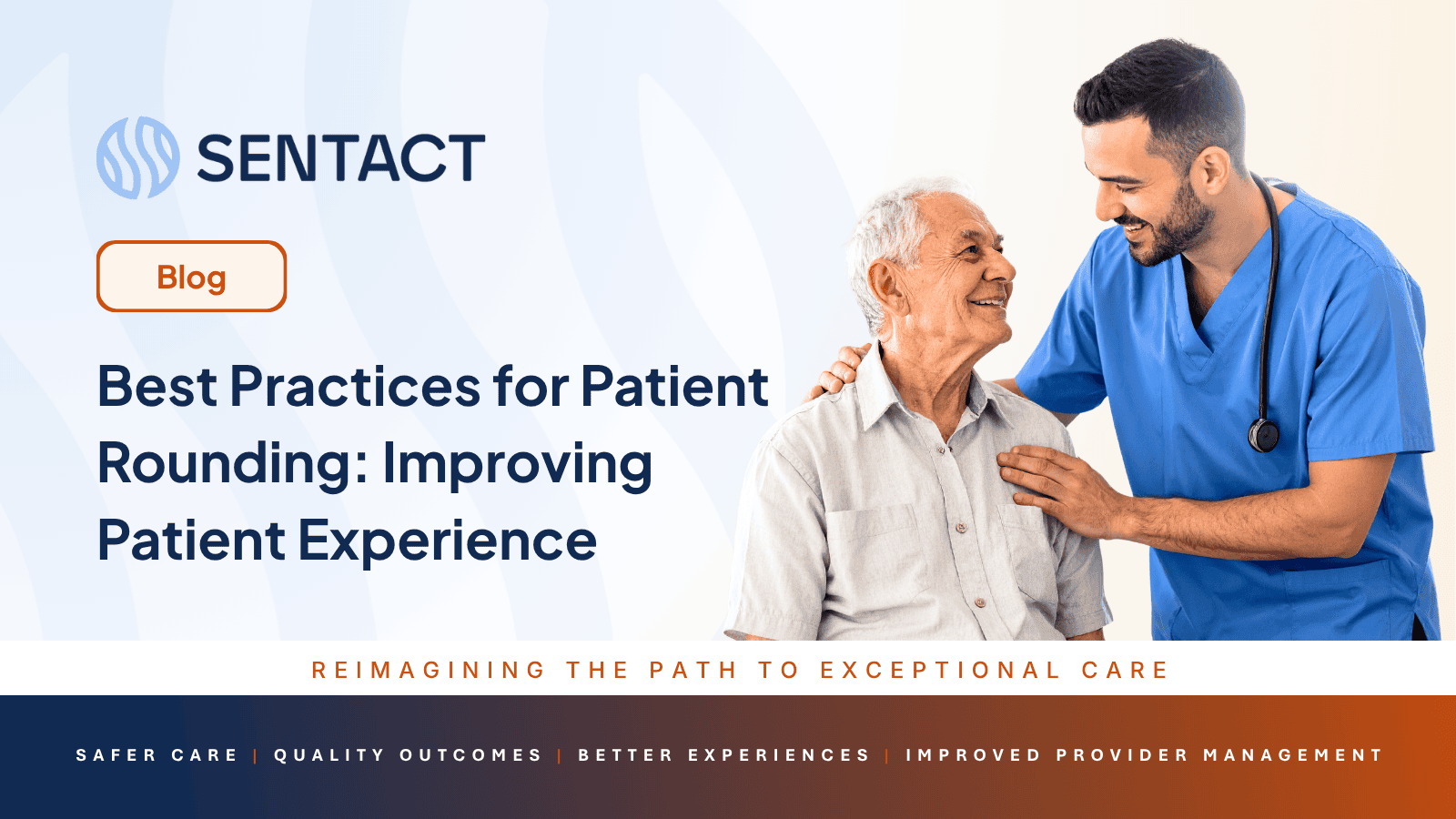 SENTACT

Blog

Best Practices for Patient Rounding: Improving Patient Experience

REIMAGINING THE PATH TO EXCEPTIONAL CARE

SAFER CARE | QUALITY OUTCOMES | BETTER EXPERIENCES | IMPROVED PROVIDER MANAGEMENT